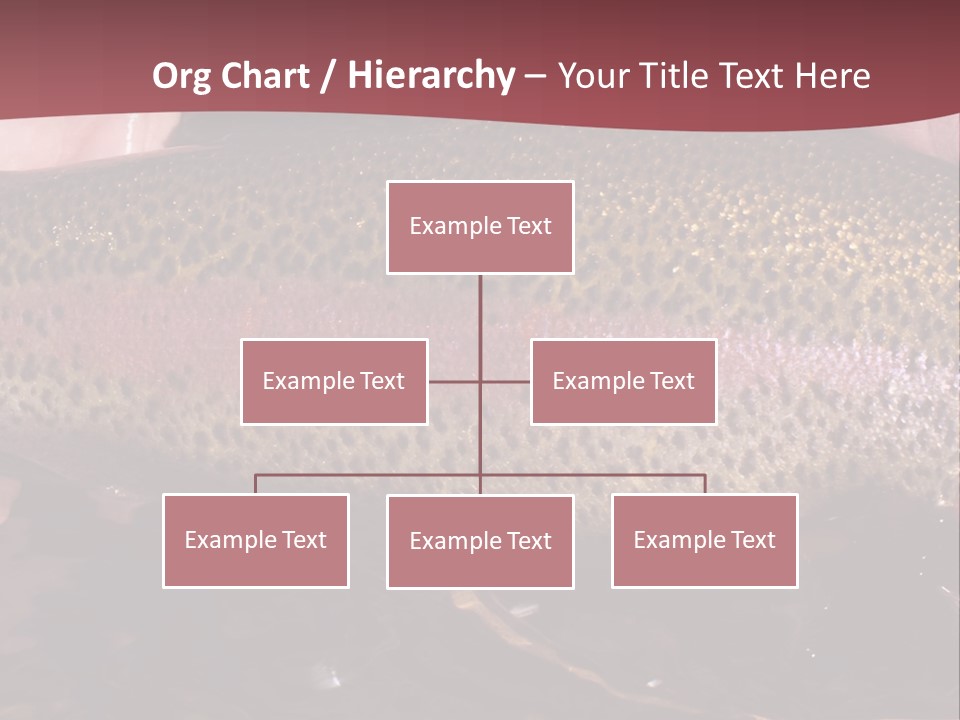 Org Chart / Hierarchy – Your Title Text Here

Example Text

Example Text

Example Text

Example Text

Example Text

Example Text